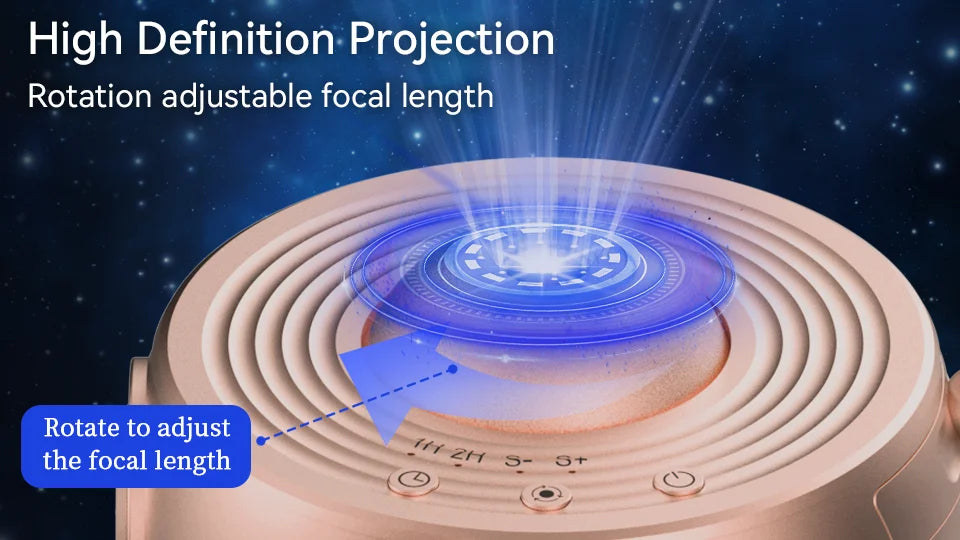 High Definition Projection
Rotation adjustable focal length

Rotate to adjust the focal length

1H 2H S- S+